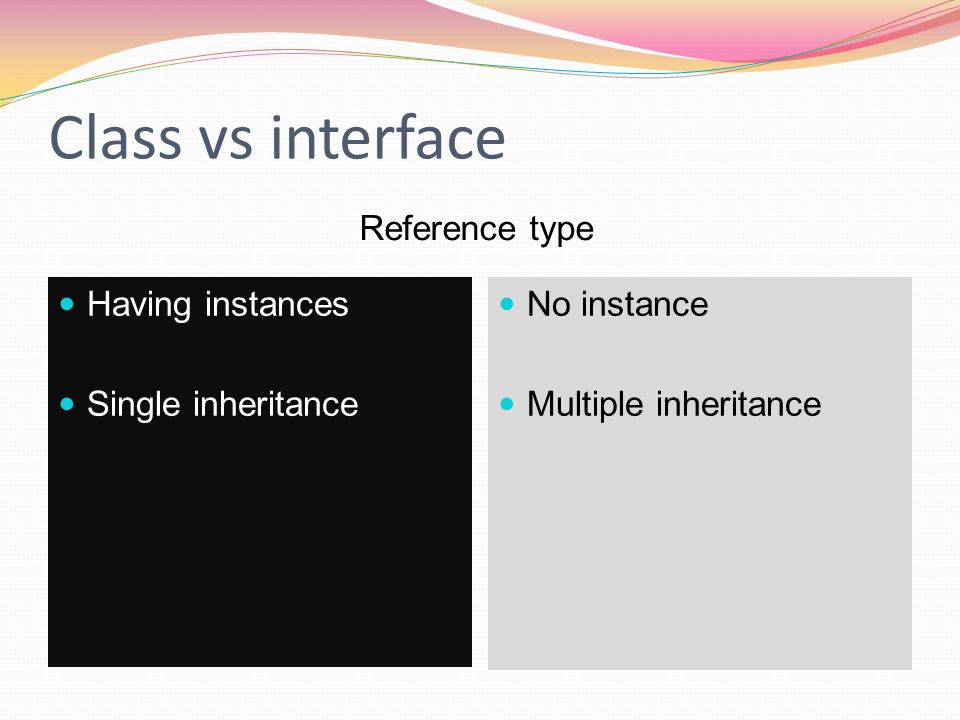 Class vs interface

Reference type

- Having instances
- Single inheritance

- No instance
- Multiple inheritance